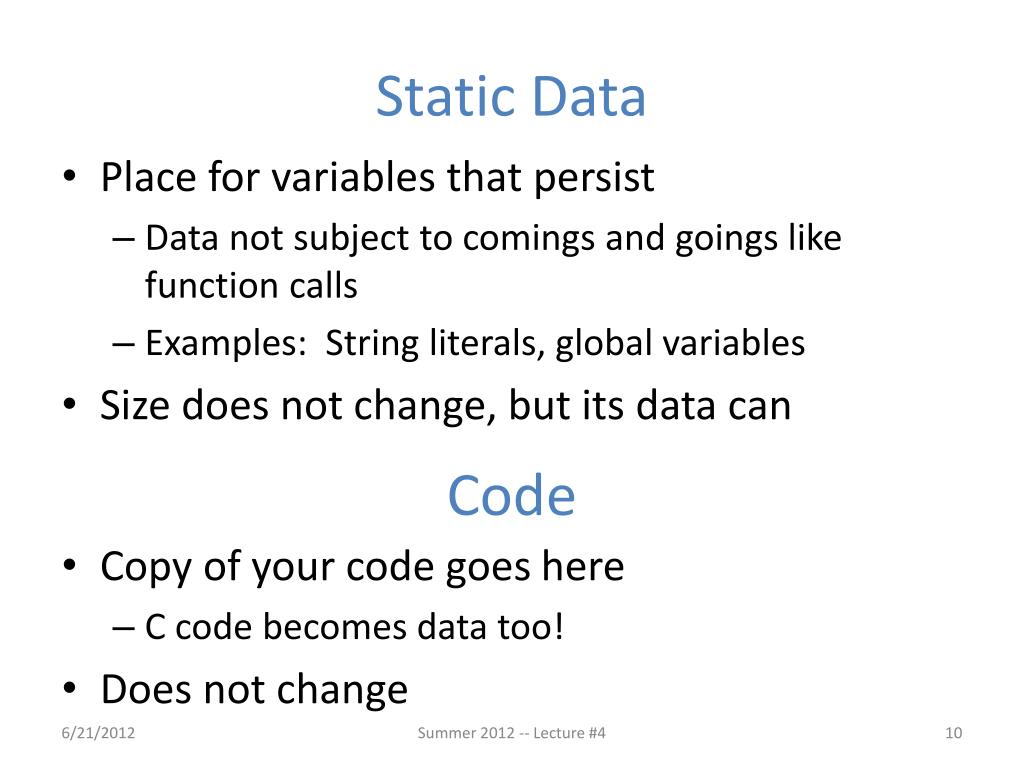 Static Data

• Place for variables that persist
– Data not subject to comings and goings like function calls
– Examples: String literals, global variables
• Size does not change, but its data can

Code

• Copy of your code goes here
– C code becomes data too!
• Does not change

6/21/2012 Summer 2012 -- Lecture #4 10